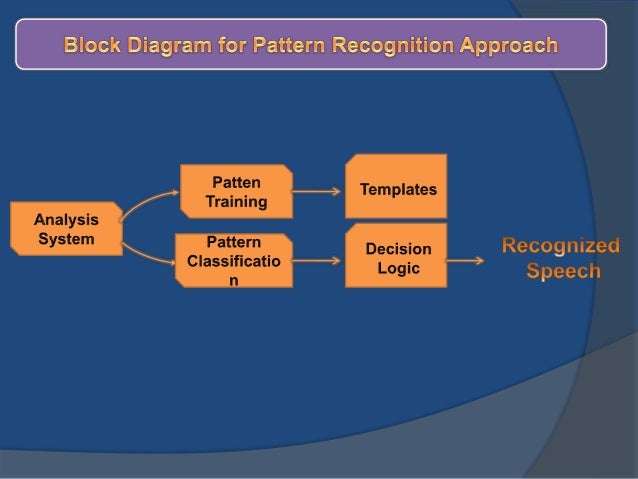 Block Diagram for Pattern Recognition Approach

Analysis System

Patten Training

Templates

Pattern Classification

Decision Logic

Recognized Speech